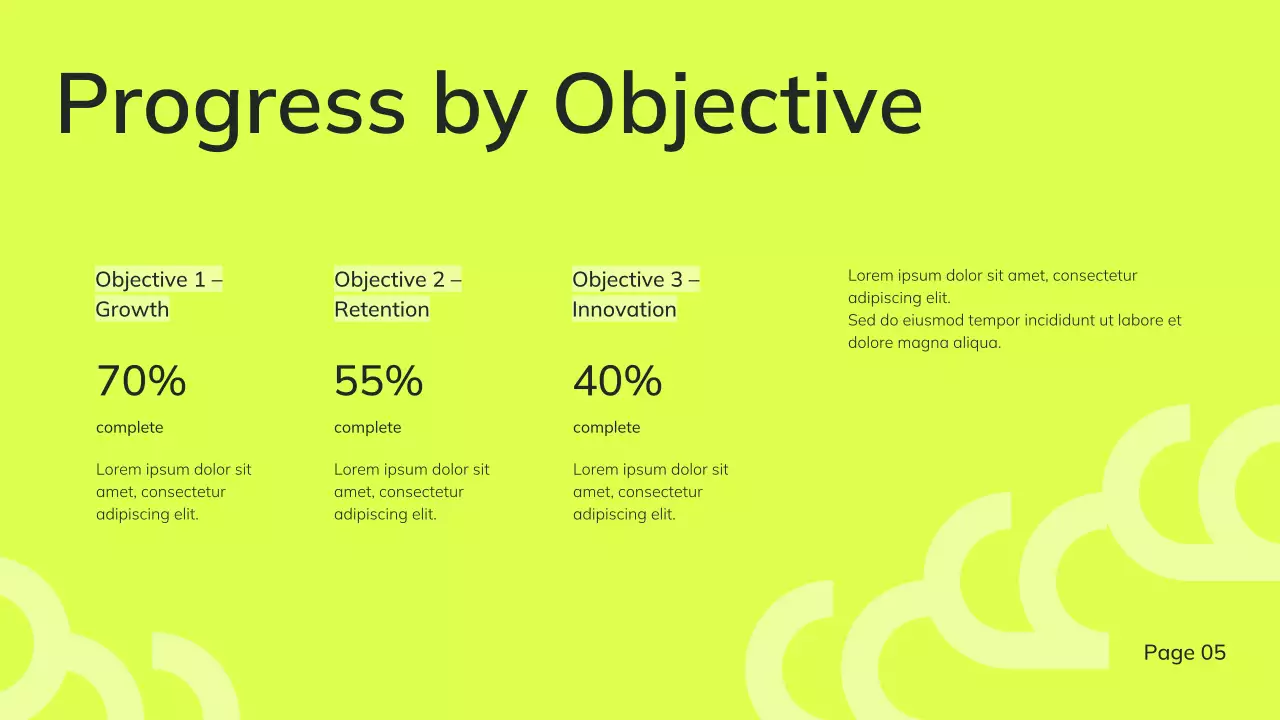 Progress by Objective

Objective 1 – Growth

70%

complete

Lorem ipsum dolor sit amet, consectetur adipiscing elit.

Objective 2 – Retention

55%

complete

Lorem ipsum dolor sit amet, consectetur adipiscing elit.

Objective 3 – Innovation

40%

complete

Lorem ipsum dolor sit amet, consectetur adipiscing elit.

Lorem ipsum dolor sit amet, consectetur adipiscing elit.
Sed do eiusmod tempor incididunt ut labore et dolore magna aliqua.

Page 05